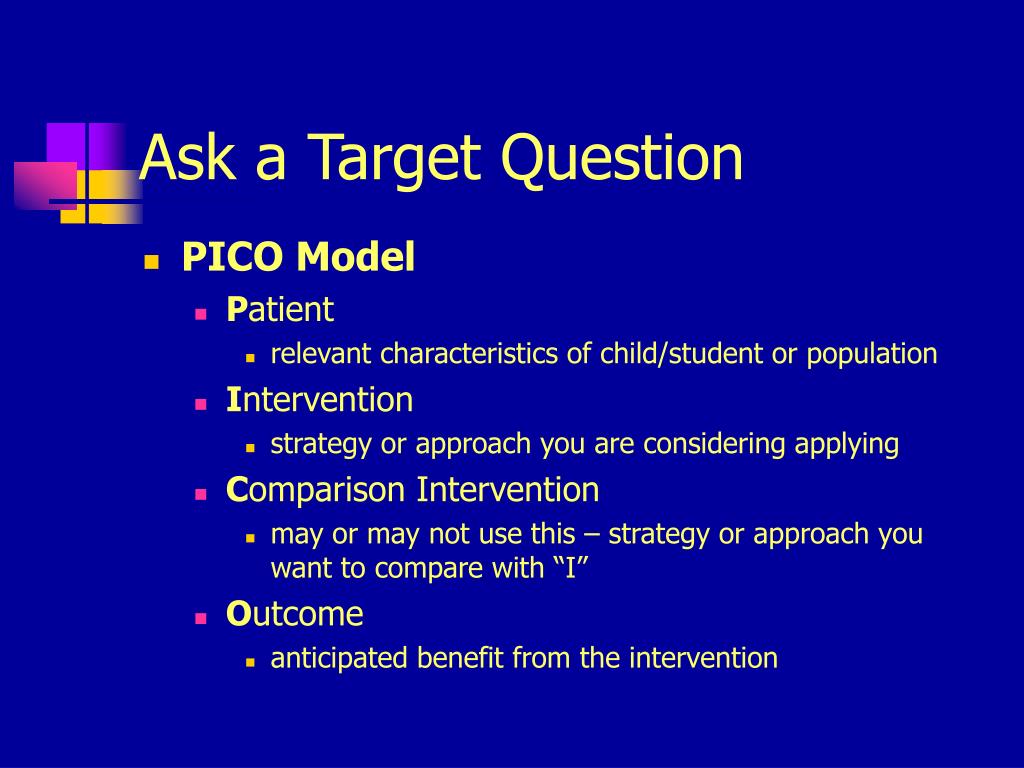 Ask a Target Question

PICO Model

Patient

relevant characteristics of child/student or population

Intervention

strategy or approach you are considering applying

Comparison Intervention

may or may not use this – strategy or approach you want to compare with “I”

Outcome

anticipated benefit from the intervention